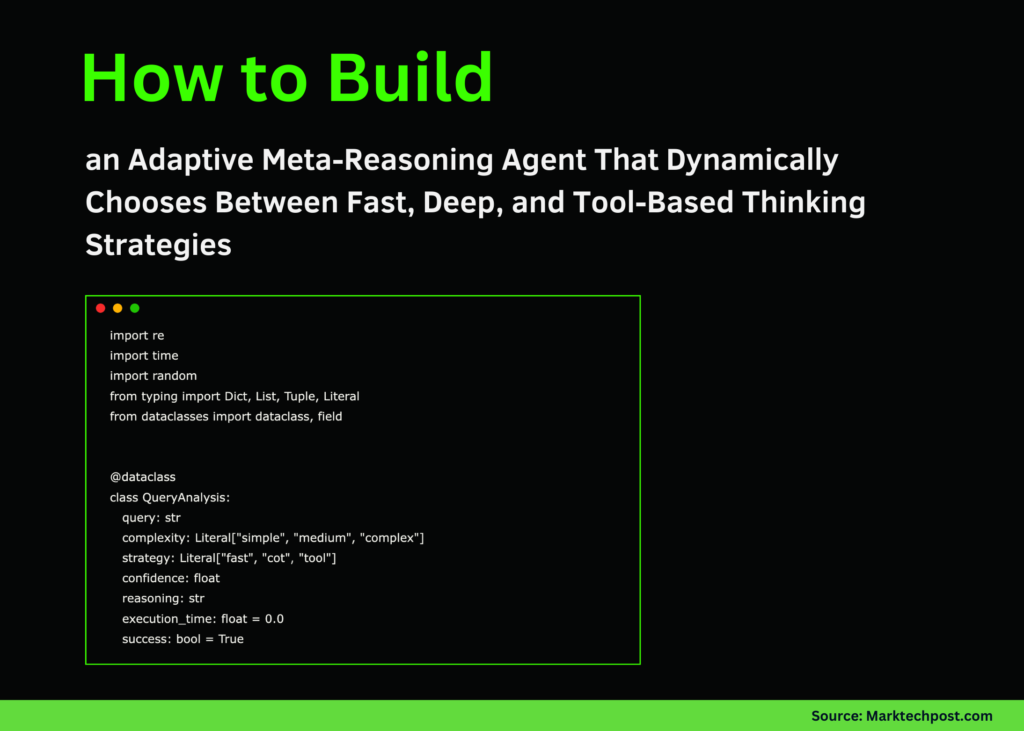 How to Build

an Adaptive Meta-Reasoning Agent That Dynamically Chooses Between Fast, Deep, and Tool-Based Thinking Strategies

import re
import time
import random
from typing import Dict, List, Tuple, Literal
from dataclasses import dataclass, field

@dataclass
class QueryAnalysis:
    query: str
    complexity: Literal["simple", "medium", "complex"]
    strategy: Literal["fast", "cot", "tool"]
    confidence: float
    reasoning: str
    execution_time: float = 0.0
    success: bool = True

Source: Marktechpost.com